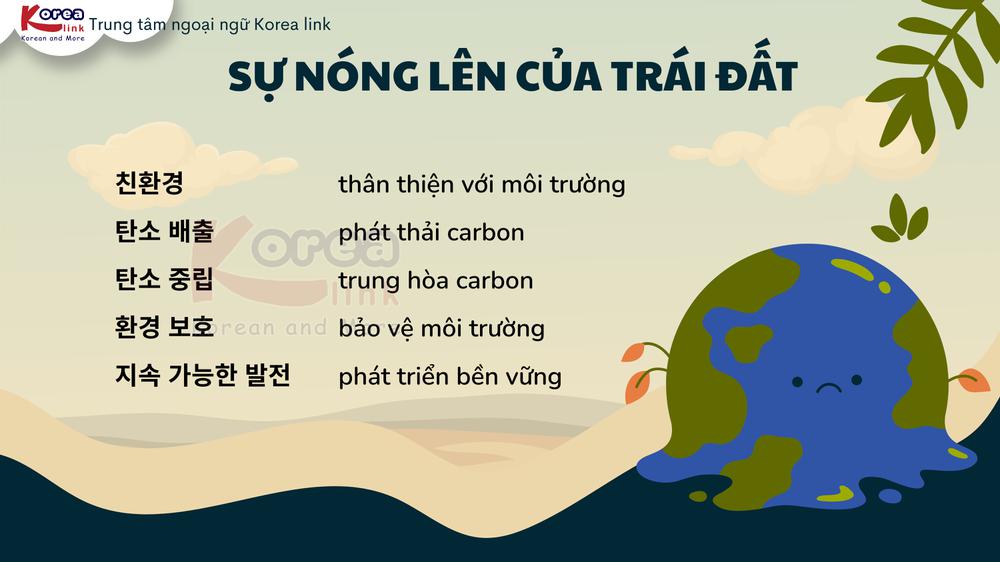 Korea link Korean and More Trung tâm ngoại ngữ Korea link

SỰ NÓNG LÊN CỦA TRÁI ĐẤT

| | |
|---|---|
| 친환경 | thân thiện với môi trường |
| 탄소 배출 | phát thải carbon |
| 탄소 중립 | trung hòa carbon |
| 환경 보호 | bảo vệ môi trường |
| 지속 가능한 발전 | phát triển bền vững |

Korea link Korean and More